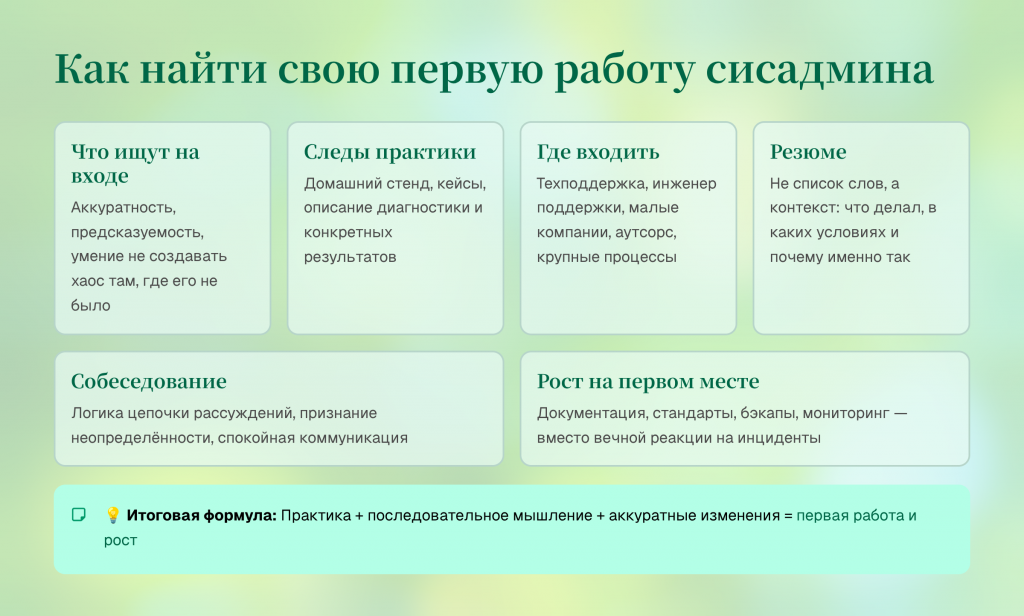 Как найти свою первую работу сисадмина

Что ищут на входе

Аккуратность, предсказуемость, умение не создавать хаос там, где его не было

Следы практики

Домашний стенд, кейсы, описание диагностики и конкретных результатов

Где входить

Техподдержка, инженер поддержки, малые компании, аутсорс, крупные процессы

Резюме

Не список слов, а контекст: что делал, в каких условиях и почему именно так

Собеседование

Логика цепочки рассуждений, признание неопределённости, спокойная коммуникация

Рост на первом месте

Документация, стандарты, бэкапы, мониторинг — вместо вечной реакции на инциденты

💡 Итоговая формула: Практика + последовательное мышление + аккуратные изменения = первая работа и рост